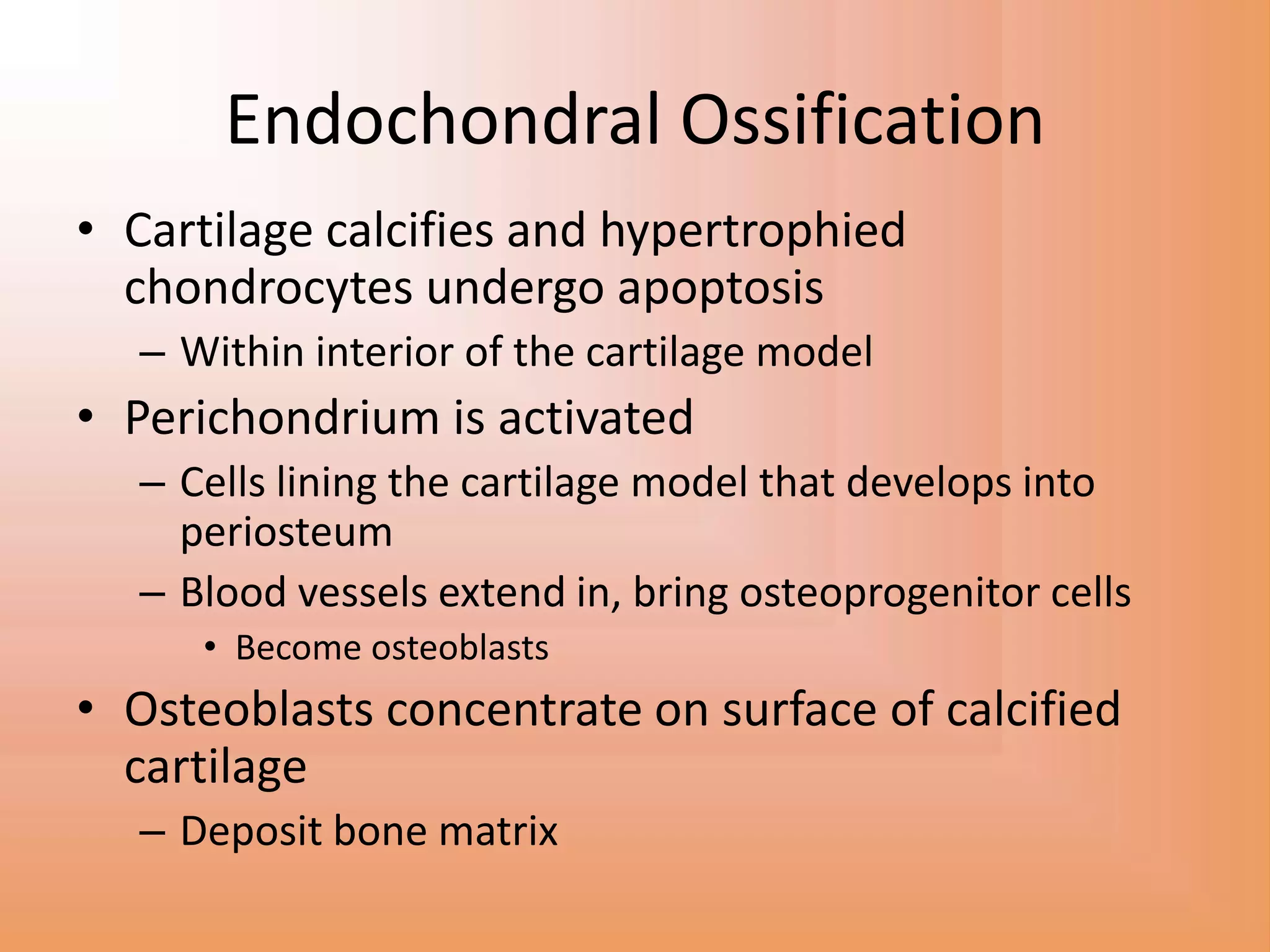 Endochondral Ossification

• Cartilage calcifies and hypertrophied chondrocytes undergo apoptosis
  – Within interior of the cartilage model
• Perichondrium is activated
  – Cells lining the cartilage model that develops into periosteum
  – Blood vessels extend in, bring osteoprogenitor cells
    • Become osteoblasts
• Osteoblasts concentrate on surface of calcified cartilage
  – Deposit bone matrix